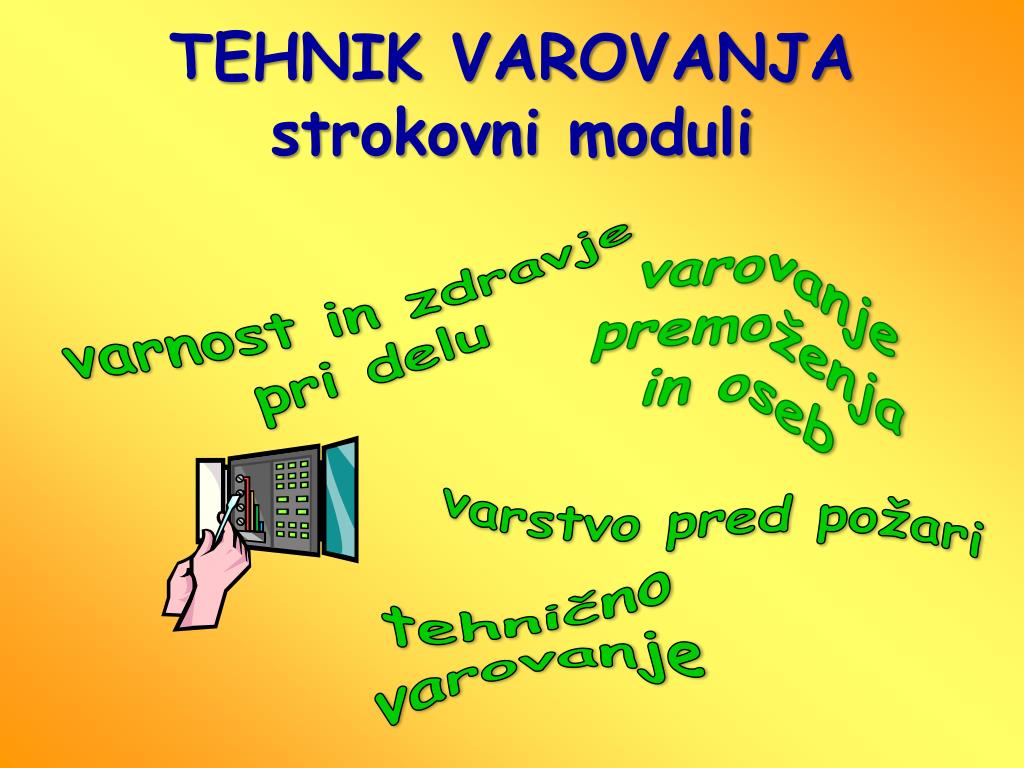 TEHNIK VAROVANJA
strokovni moduli

varnost in zdravje pri delu

varovanje premoženja in oseb

varstvo pred požari

tehnično varovanje